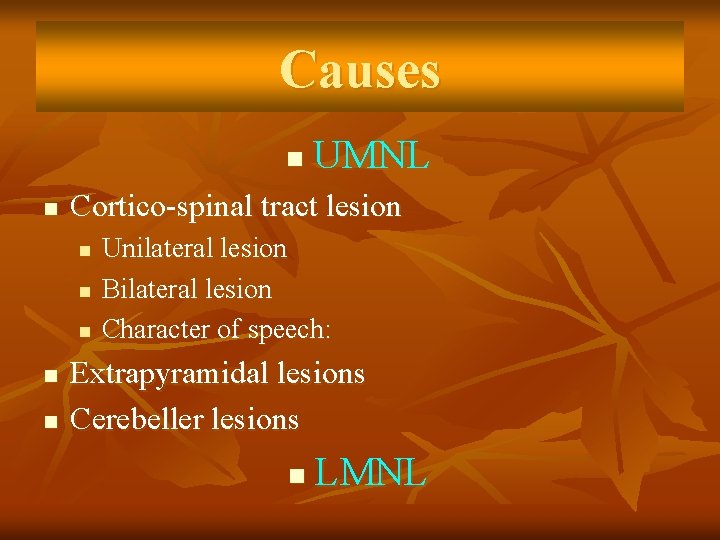 Causes

UMNL

Cortico-spinal tract lesion
Unilateral lesion
Bilateral lesion
Character of speech:
Extrapyramidal lesions
Cerebeller lesions

LMNL